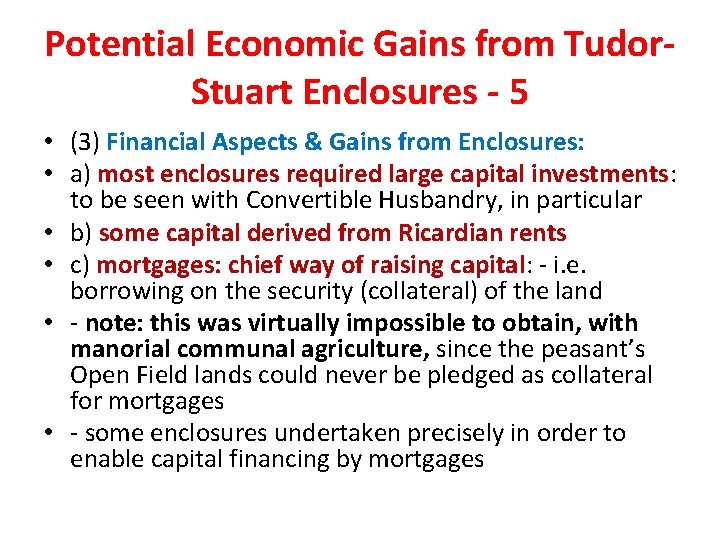 Potential Economic Gains from Tudor-Stuart Enclosures - 5

• (3) Financial Aspects & Gains from Enclosures:
• a) most enclosures required large capital investments: to be seen with Convertible Husbandry, in particular
• b) some capital derived from Ricardian rents
• c) mortgages: chief way of raising capital: - i.e. borrowing on the security (collateral) of the land
• - note: this was virtually impossible to obtain, with manorial communal agriculture, since the peasant's Open Field lands could never be pledged as collateral for mortgages
• - some enclosures undertaken precisely in order to enable capital financing by mortgages